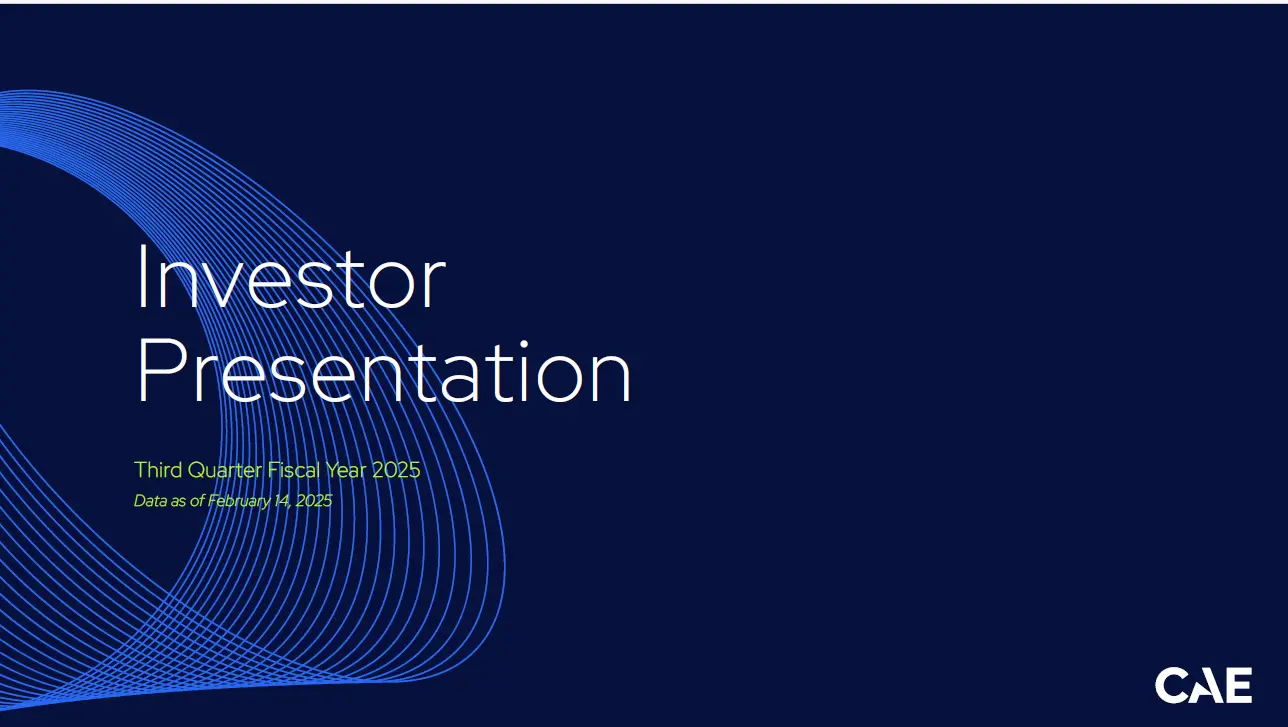 Investor Presentation

Third Quarter Fiscal Year 2025

Data as of February 14, 2025

CAE